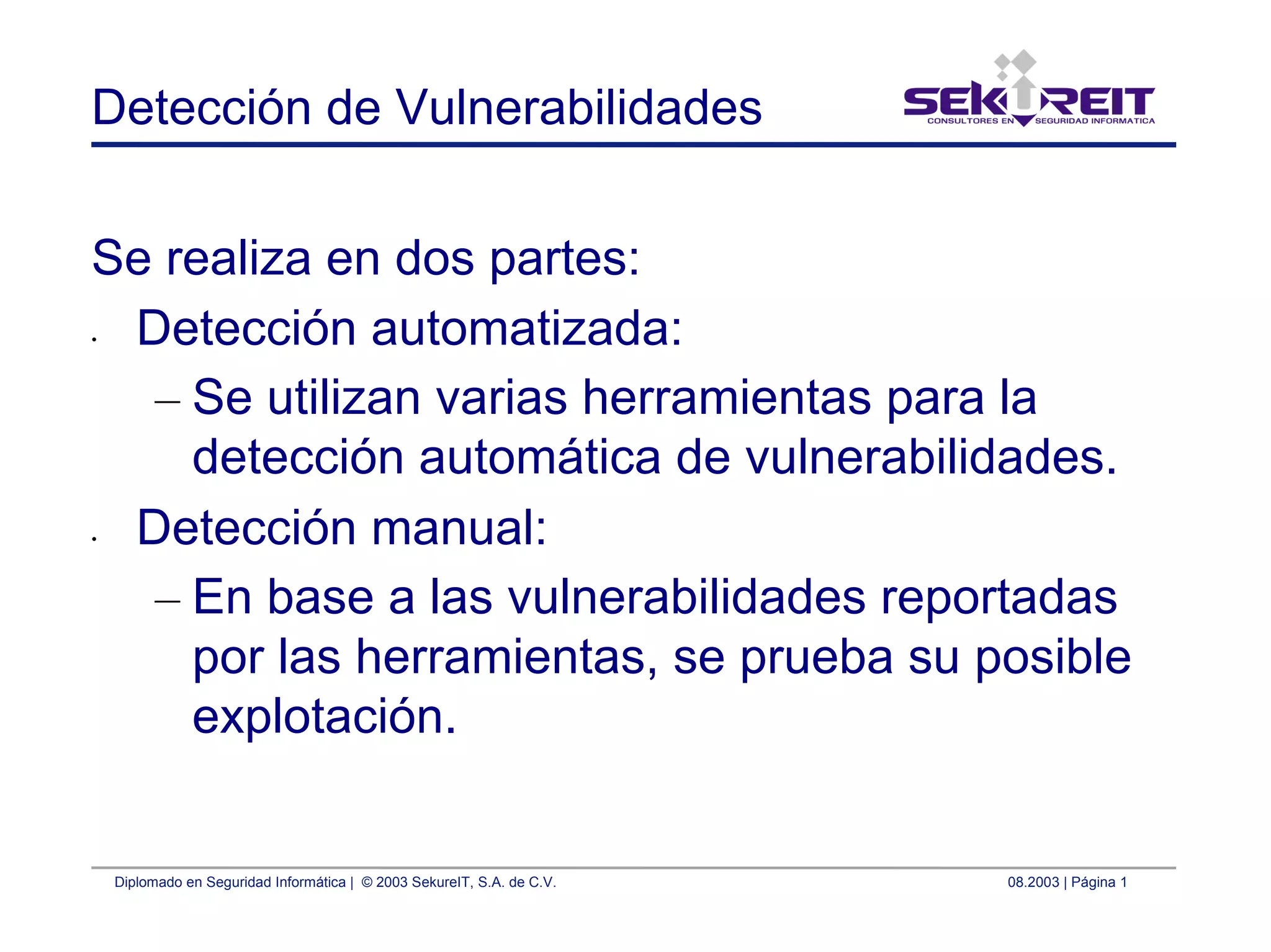 Detección de Vulnerabilidades

SEKUREIT
CONSULTORES EN SEGURIDAD INFORMATICA

Se realiza en dos partes:

• Detección automatizada:

– Se utilizan varias herramientas para la detección automática de vulnerabilidades.

• Detección manual:

– En base a las vulnerabilidades reportadas por las herramientas, se prueba su posible explotación.

Diplomado en Seguridad Informática | © 2003 SekureIT, S.A. de C.V.

08.2003 | Página 1